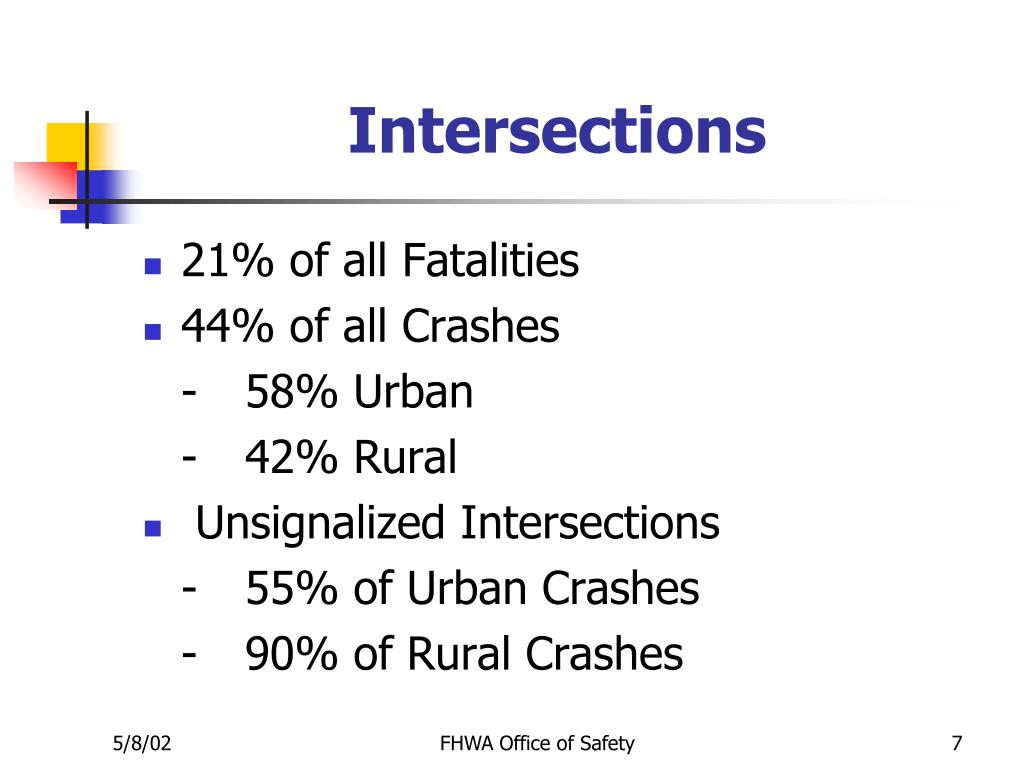 Intersections

- 21% of all Fatalities
- 44% of all Crashes
  - 58% Urban
  - 42% Rural
- Unsignalized Intersections
  - 55% of Urban Crashes
  - 90% of Rural Crashes

5/8/02

FHWA Office of Safety

7